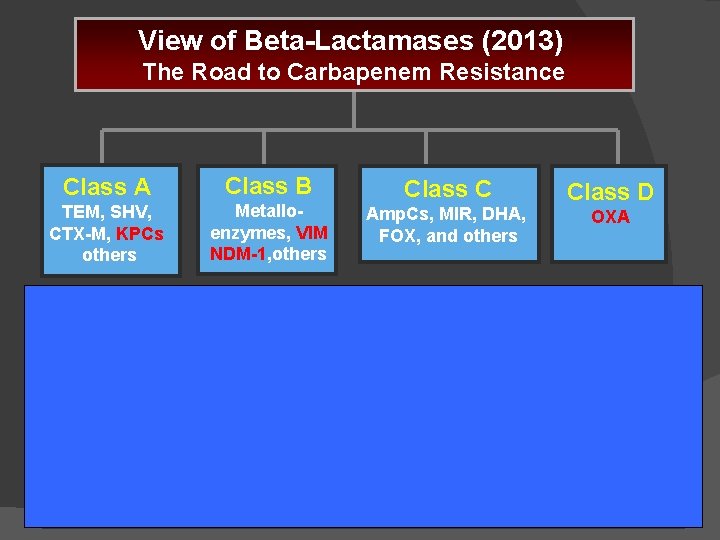 View of Beta-Lactamases (2013)
The Road to Carbapenem Resistance

Class A
TEM, SHV, CTX-M, KPCs others

Class B
Metallo-enzymes, VIM NDM-1,others

Class C
AmpCs, MIR, DHA, FOX, and others

Class D
OXA